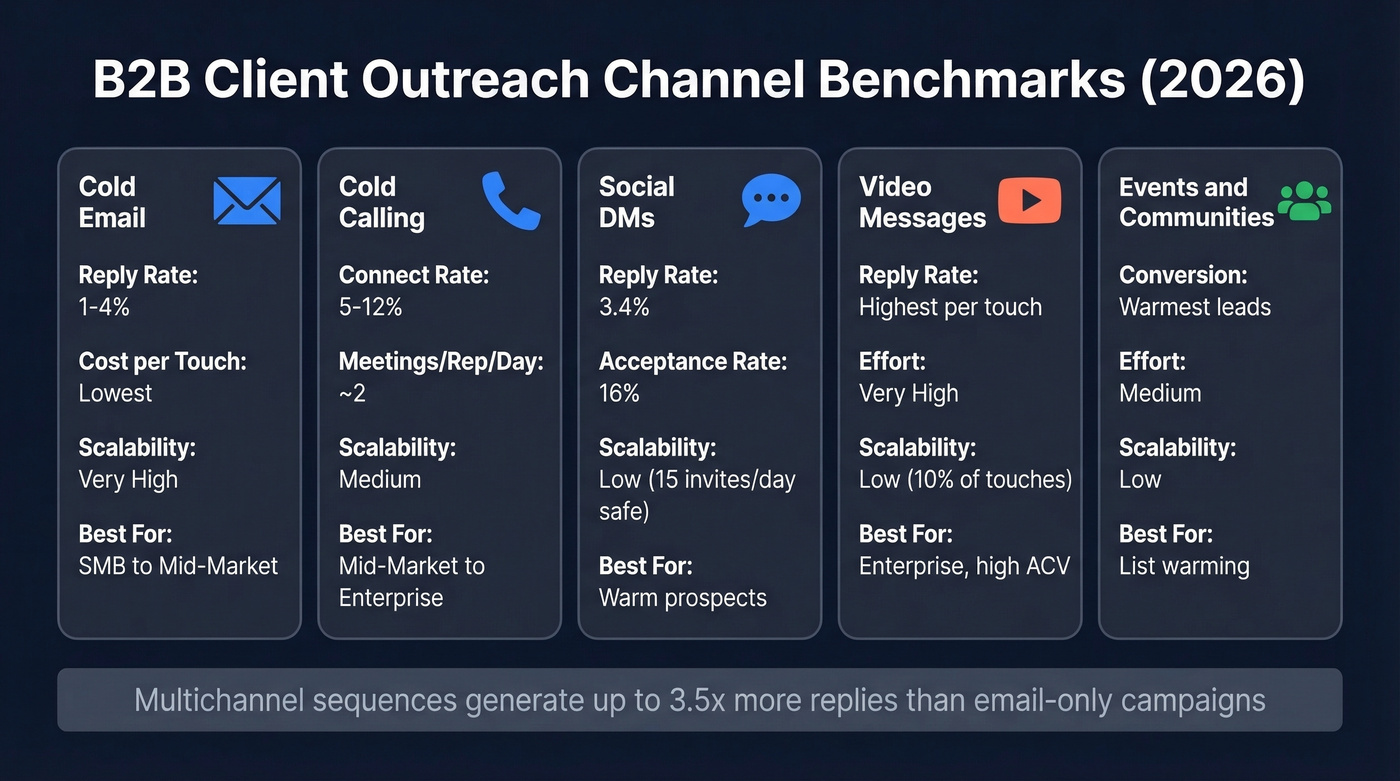 B2B Client Outreach Channel Benchmarks (2026)

Cold Email

Reply Rate:
1-4%

Cost per Touch:
Lowest

Scalability:
Very High

Best For:
SMB to Mid-Market

Cold Calling

Connect Rate:
5-12%

Meetings/Rep/Day:
~2

Scalability:
Medium

Best For:
Mid-Market to Enterprise

Social DMs

Reply Rate:
3.4%

Acceptance Rate:
16%

Scalability:
Low (15 invites/day safe)

Best For:
Warm prospects

Video Messages

Reply Rate:
Highest per touch

Effort:
Very High

Scalability:
Low (10% of touches)

Best For:
Enterprise, high ACV

Events and Communities

Conversion:
Warmest leads

Effort:
Medium

Scalability:
Low

Best For:
List warming

Multichannel sequences generate up to 3.5x more replies than email-only campaigns